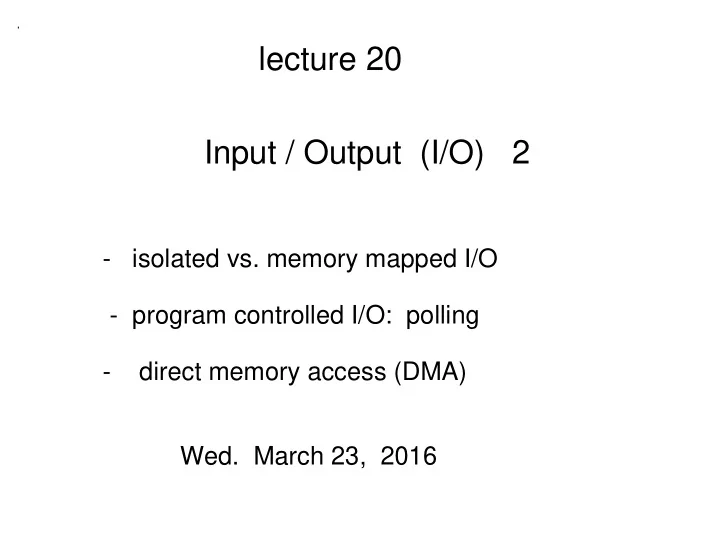 lecture 20

Input / Output (I/O) 2

- isolated vs. memory mapped I/O

- program controlled I/O: polling

- direct memory access (DMA)

Wed. March 23, 2016